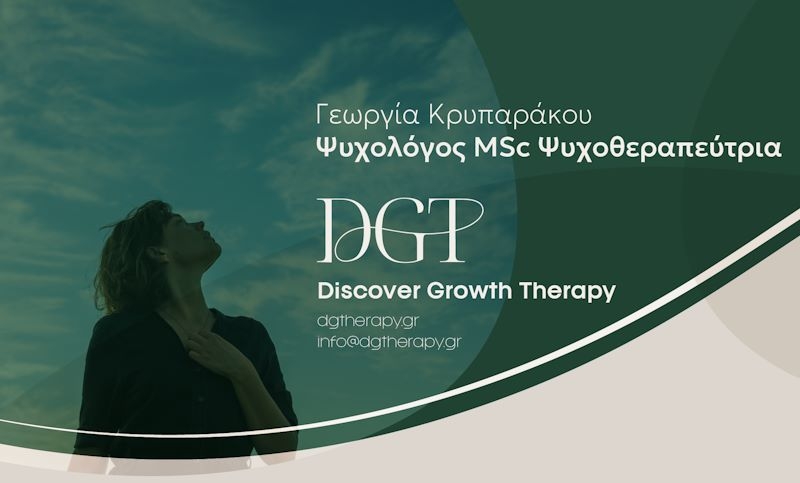 Γεωργία Κρυπαράκου
Ψυχολόγος MSc Ψυχοθεραπεύτρια

DGT

Discover Growth Therapy

dgtherapy.gr
info@dgtherapy.gr